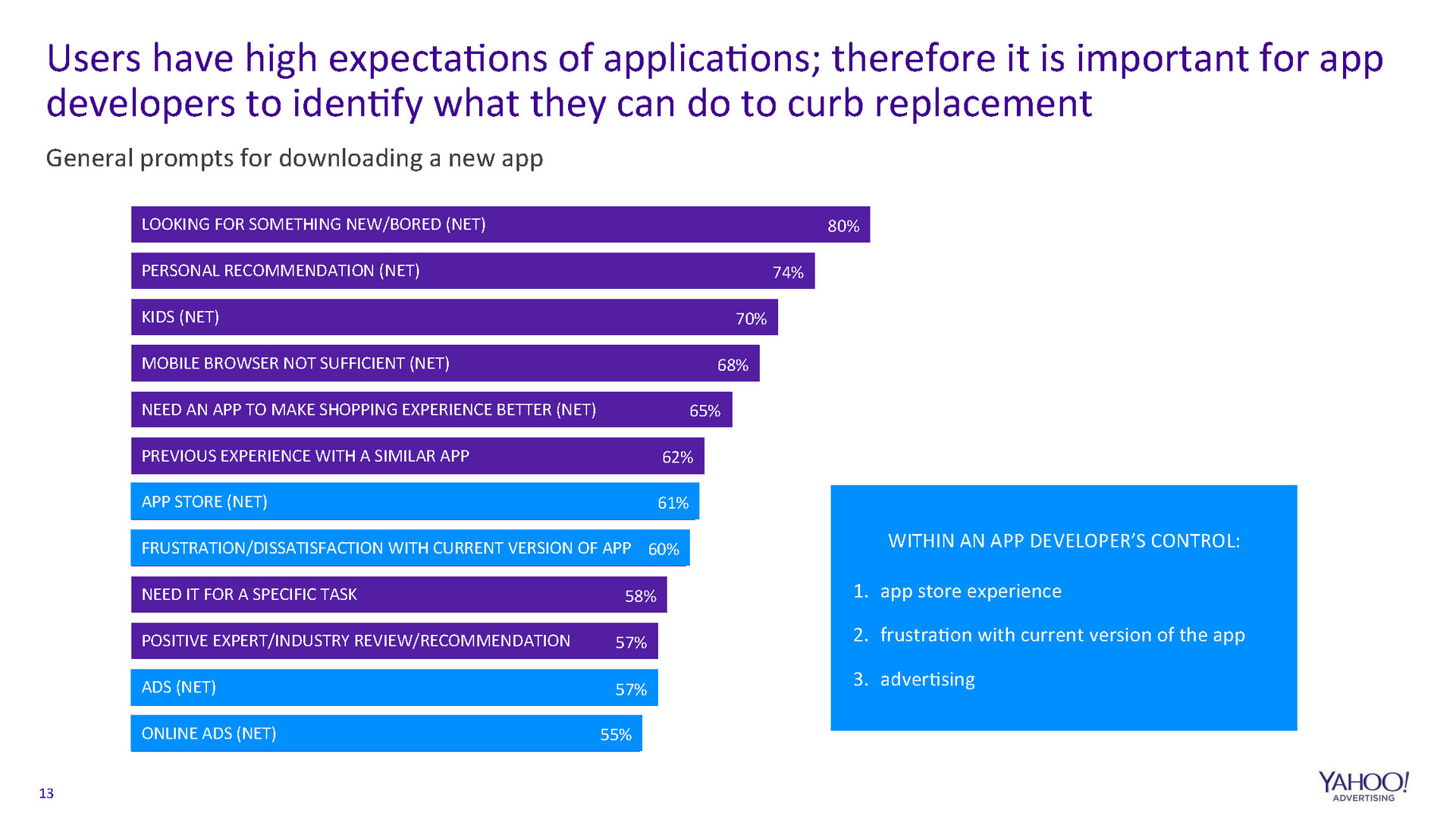 Users have high expectations of applications; therefore it is important for app developers to identify what they can do to curb replacement

General prompts for downloading a new app

LOOKING FOR SOMETHING NEW/BORED (NET) 80%

PERSONAL RECOMMENDATION (NET) 74%

KIDS (NET) 70%

MOBILE BROWSER NOT SUFFICIENT (NET) 68%

NEED AN APP TO MAKE SHOPPING EXPERIENCE BETTER (NET) 65%

PREVIOUS EXPERIENCE WITH A SIMILAR APP 62%

APP STORE (NET) 61%

FRUSTRATION/DISSATISFACTION WITH CURRENT VERSION OF APP 60%

NEED IT FOR A SPECIFIC TASK 58%

POSITIVE EXPERT/INDUSTRY REVIEW/RECOMMENDATION 57%

ADS (NET) 57%

ONLINE ADS (NET) 55%

WITHIN AN APP DEVELOPER'S CONTROL:

1. app store experience
2. frustration with current version of the app
3. advertising

13

YAHOO! ADVERTISING